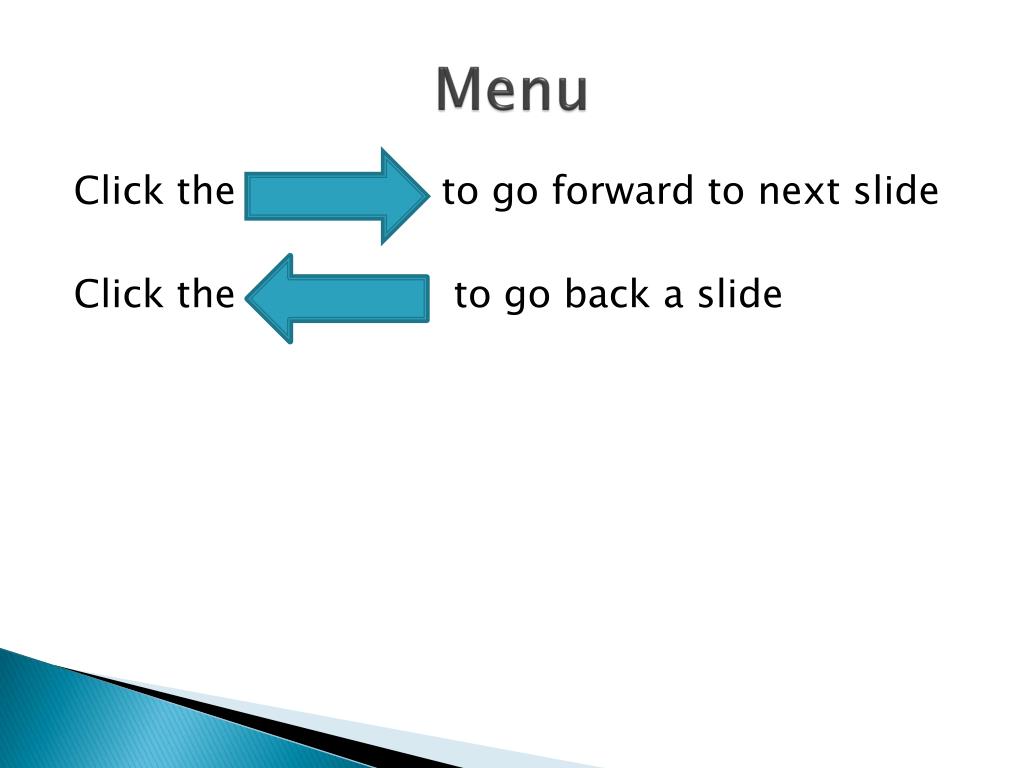 Menu

Click the to go forward to next slide

Click the to go back a slide